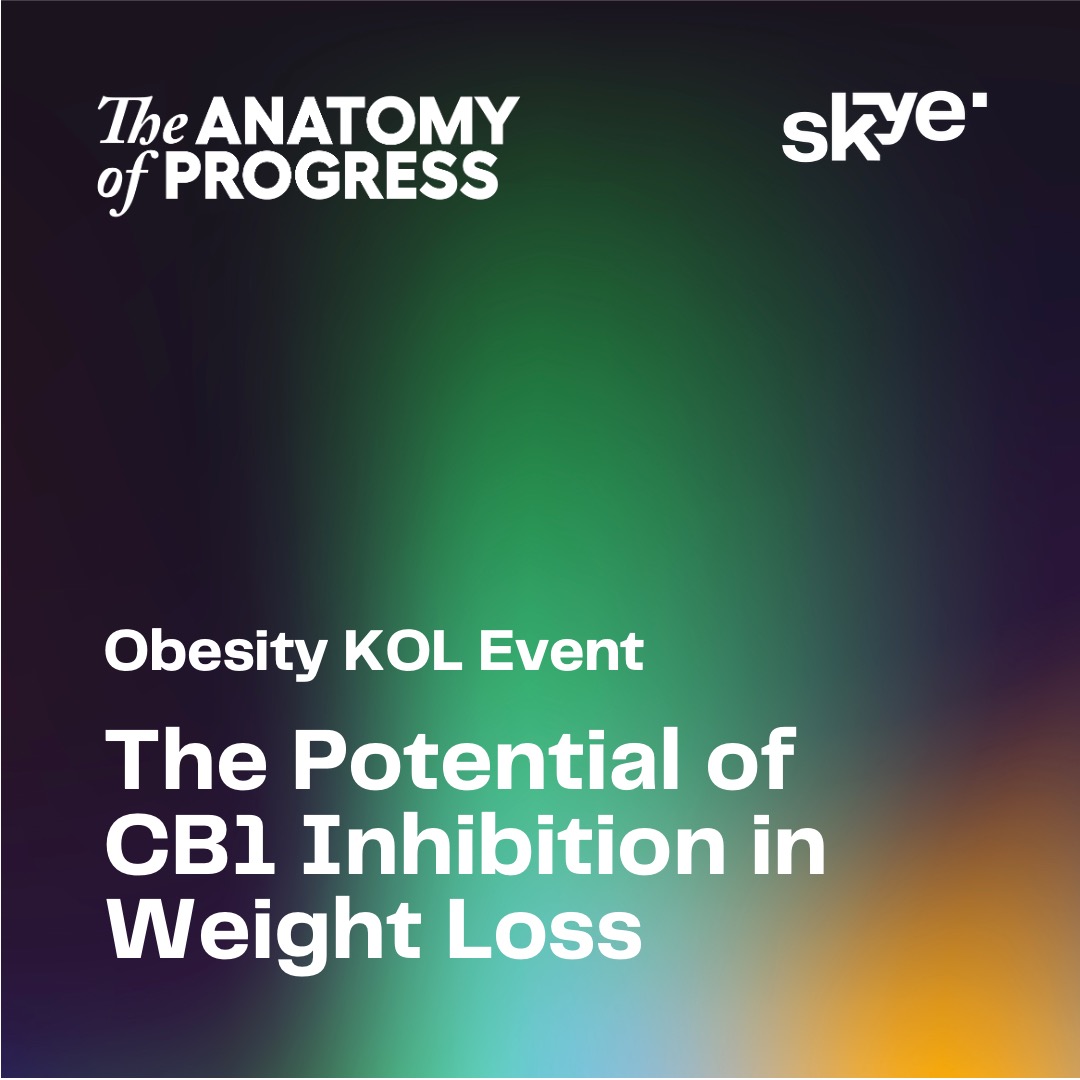 The ANATOMY of PROGRESS

skye

Obesity KOL Event

The Potential of CB1 Inhibition in Weight Loss